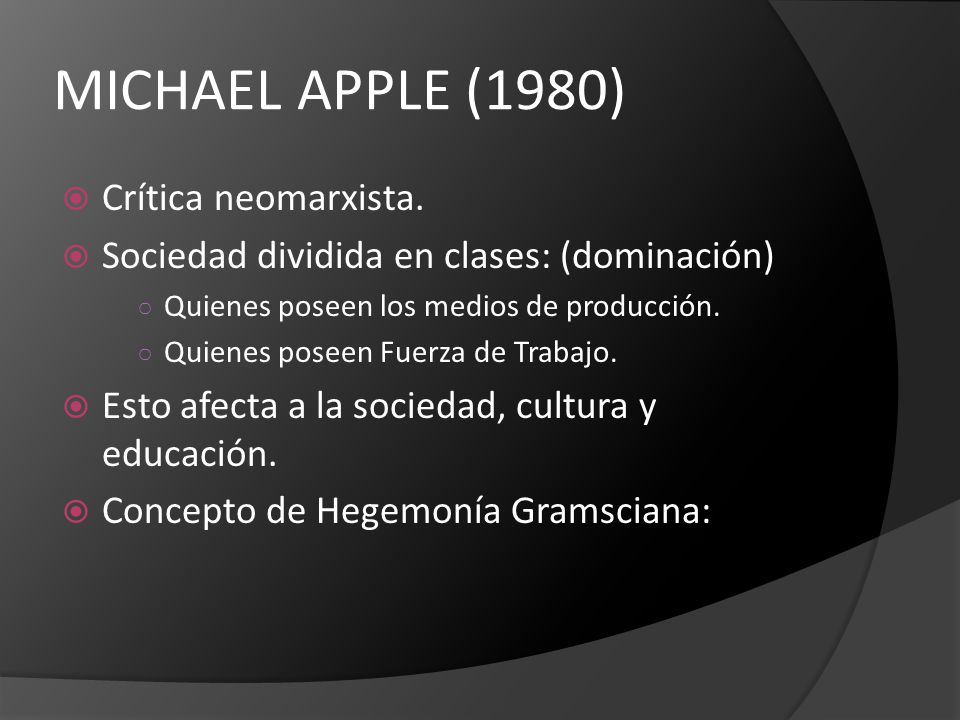 MICHAEL APPLE (1980)

Crítica neomarxista.

Sociedad dividida en clases: (dominación)

Quienes poseen los medios de producción.

Quienes poseen Fuerza de Trabajo.

Esto afecta a la sociedad, cultura y educación.

Concepto de Hegemonía Gramsciana: